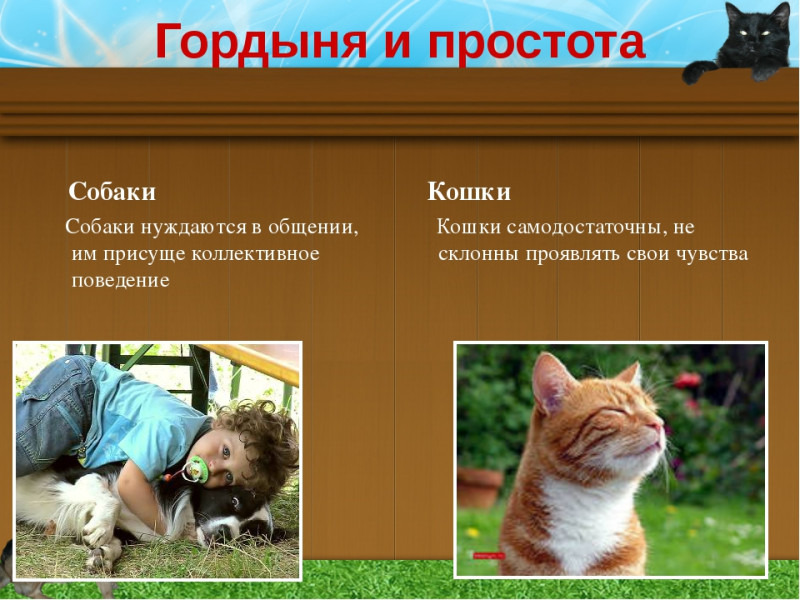 Гордыня и простота

Собаки

Собаки нуждаются в общении, им присуще коллективное поведение

Кошки

Кошки самодостаточны, не склонны проявлять свои чувства